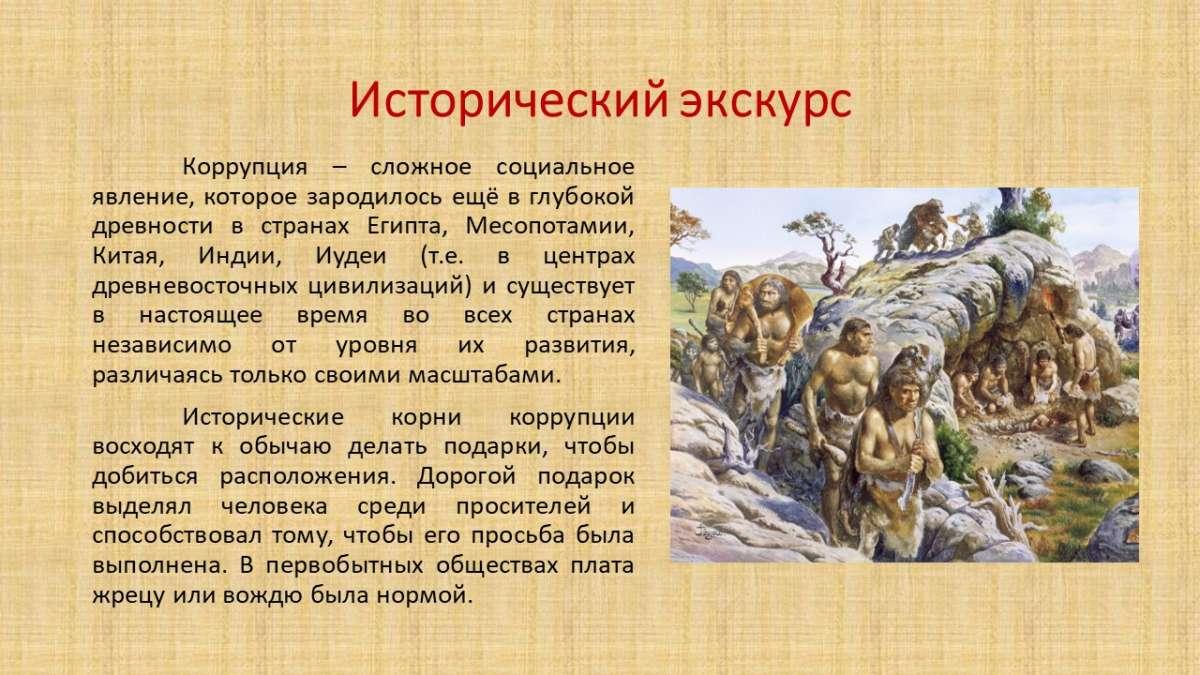 Исторический экскурс

Коррупция – сложное социальное явление, которое зародилось ещё в глубокой древности в странах Египта, Месопотамии, Китая, Индии, Иудеи (т.е. в центрах древневосточных цивилизаций) и существует в настоящее время во всех странах независимо от уровня их развития, различаясь только своими масштабами.

Исторические корни коррупции восходят к обычаю делать подарки, чтобы добиться расположения. Дорогой подарок выделял человека среди просителей и способствовал тому, чтобы его просьба была выполнена. В первобытных обществах плата жрецу или вождю была нормой.